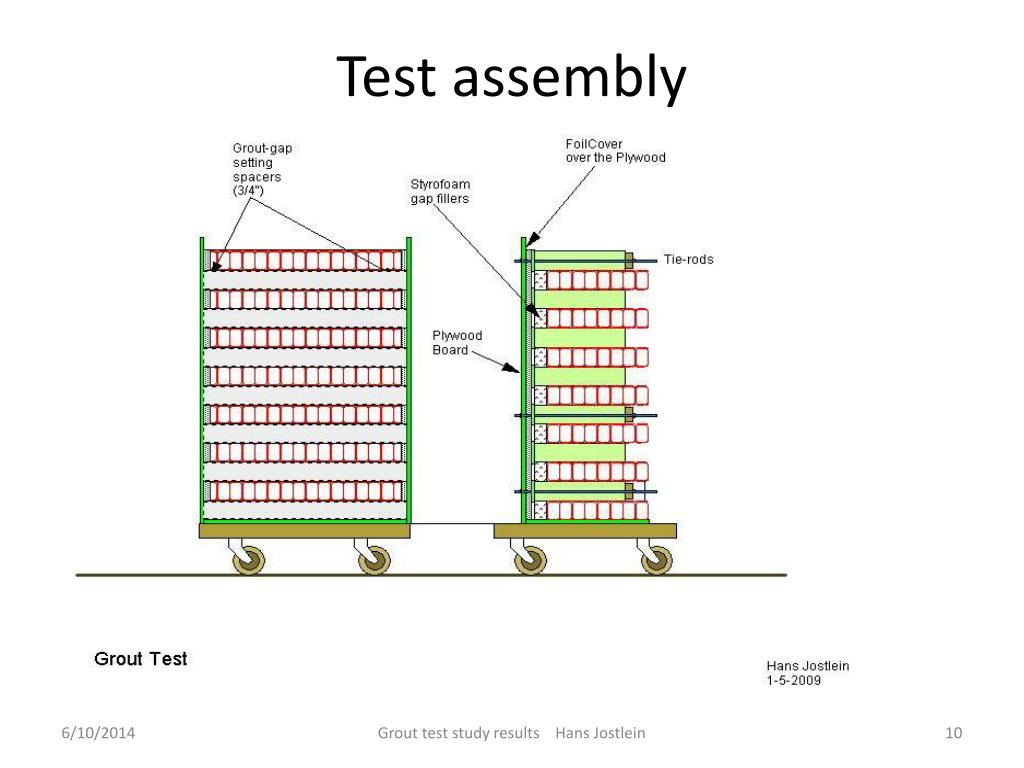 Test assembly

Grout-gap setting spacers (3/4")

Styrofoam gap fillers

FoilCover over the Plywood

Tie-rods

Plywood Board

Grout Test

Hans Jostlein
1-5-2009

6/10/2014

Grout test study results Hans Jostlein

10